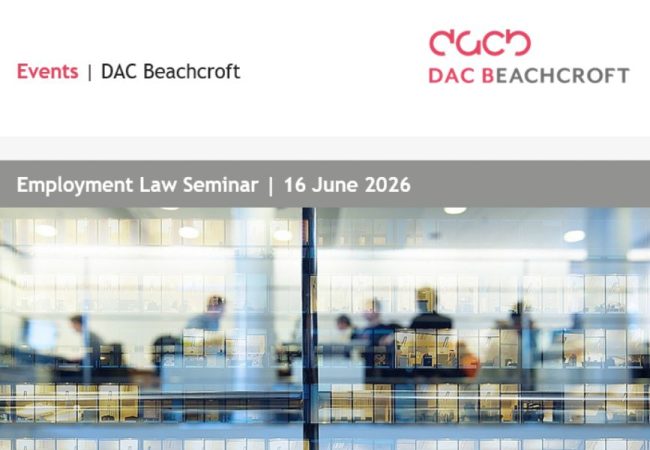 Events | DAC Beachcroft

DAC BEACHCROFT

Employment Law Seminar | 16 June 2026